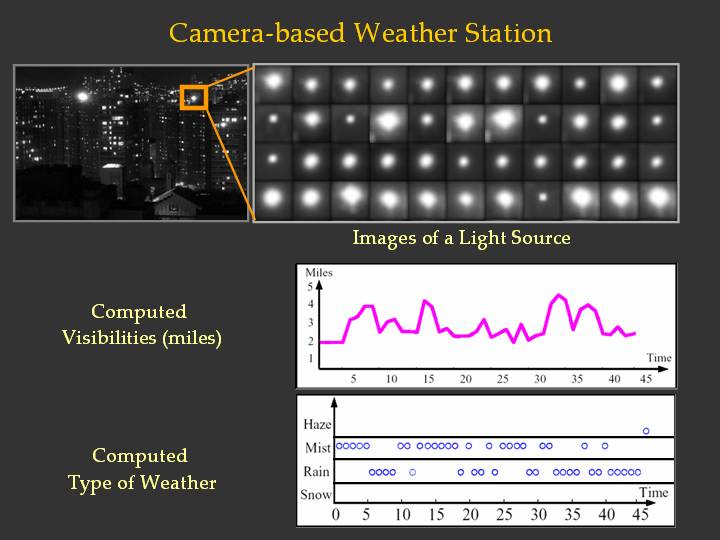 Camera-based Weather Station

Images of a Light Source

Computed Visibilities (miles)

Miles
5
4
3
2
1
Time
5 10 15 20 25 30 35 40 45

Computed Type of Weather

Haze
Mist
Rain
Snow
Time
0 5 10 15 20 25 30 35 40 45